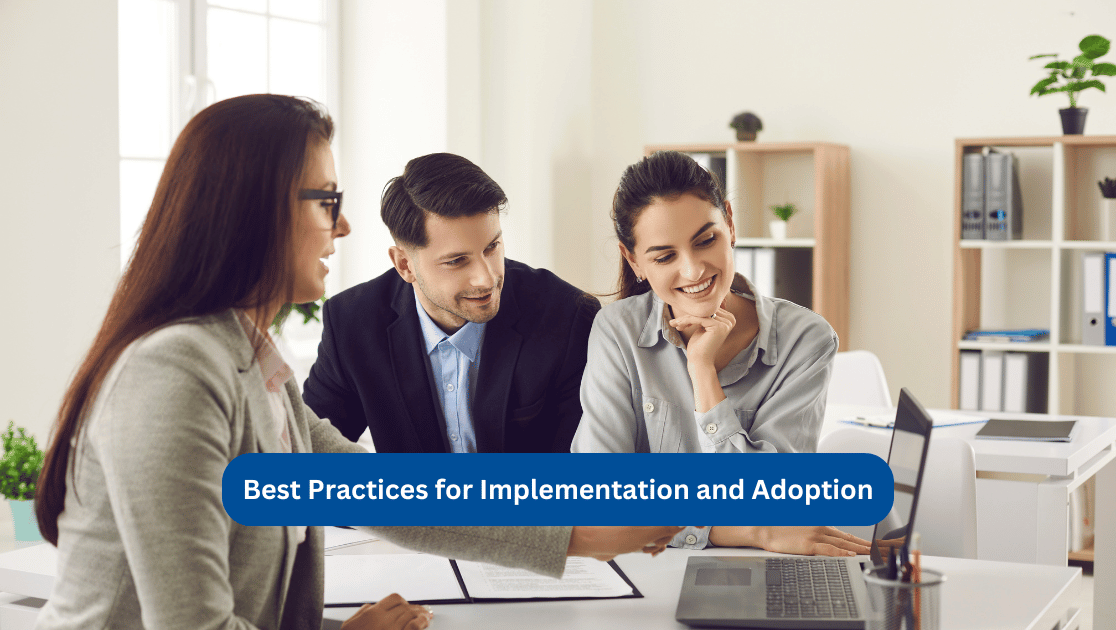 Best Practices for Implementation and Adoption